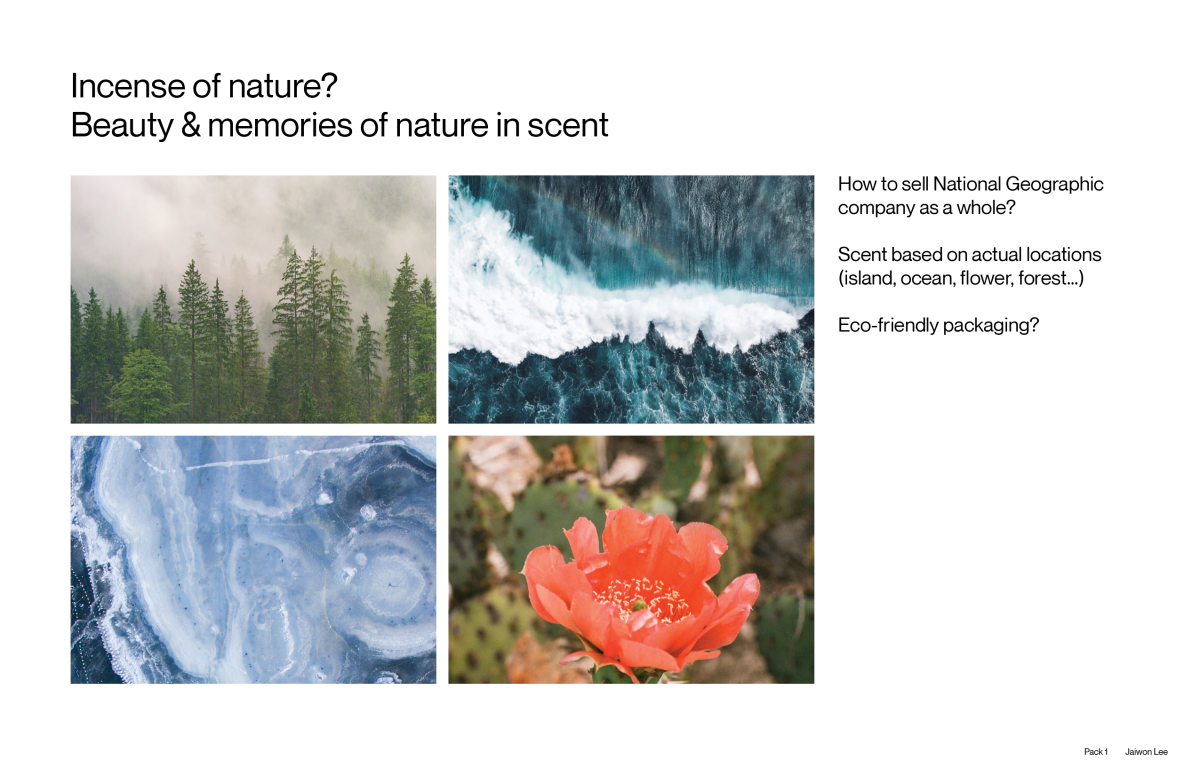 Incense of nature?
Beauty & memories of nature in scent

How to sell National Geographic company as a whole?

Scent based on actual locations (island, ocean, flower, forest...)

Eco-friendly packaging?

Pack 1 Jaiwon Lee